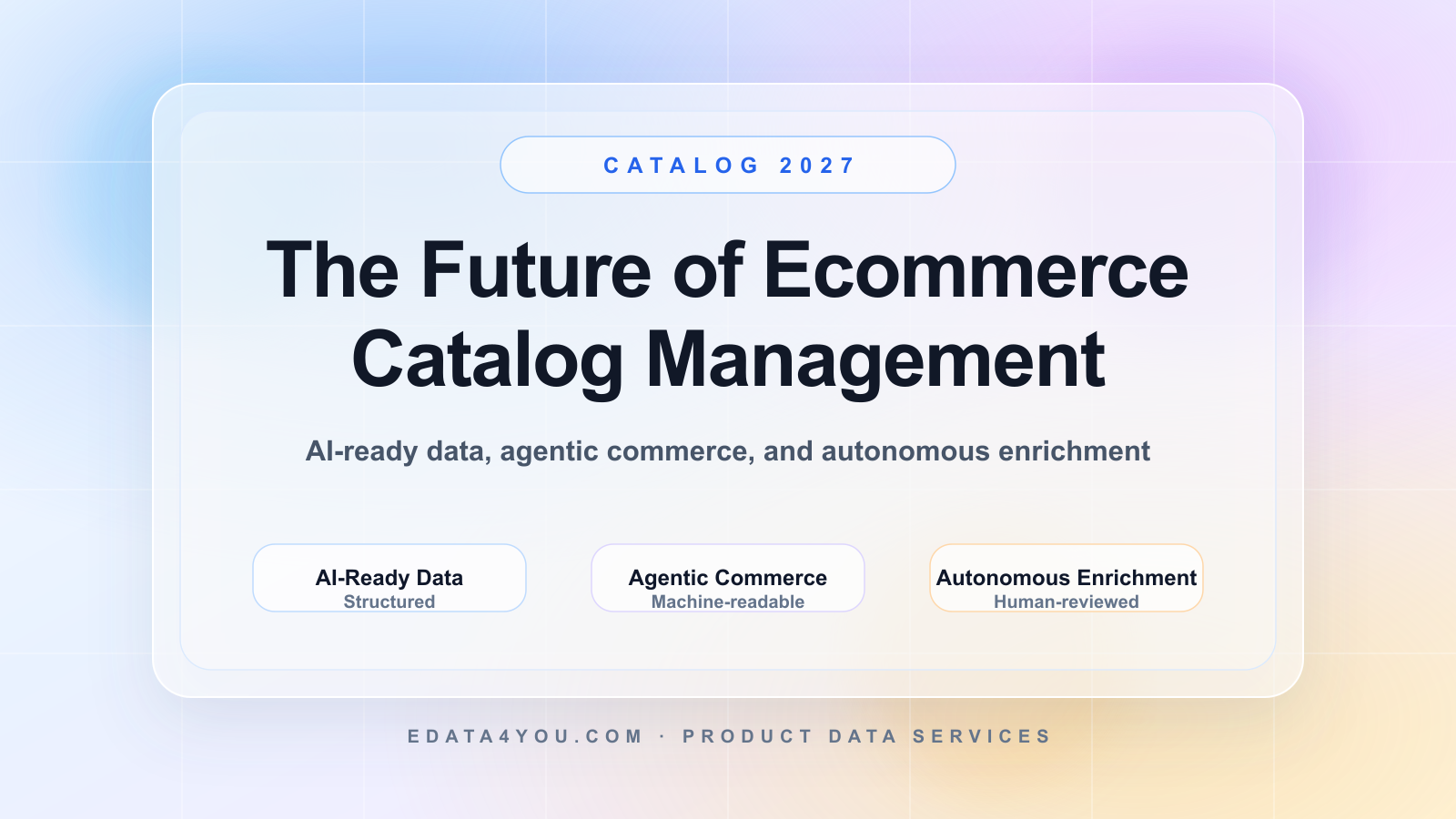 CATALOG 2027

The Future of Ecommerce Catalog Management

AI-ready data, agentic commerce, and autonomous enrichment

AI-Ready Data
Structured

Agentic Commerce
Machine-readable

Autonomous Enrichment
Human-reviewed

EDATA4YOU.COM · PRODUCT DATA SERVICES